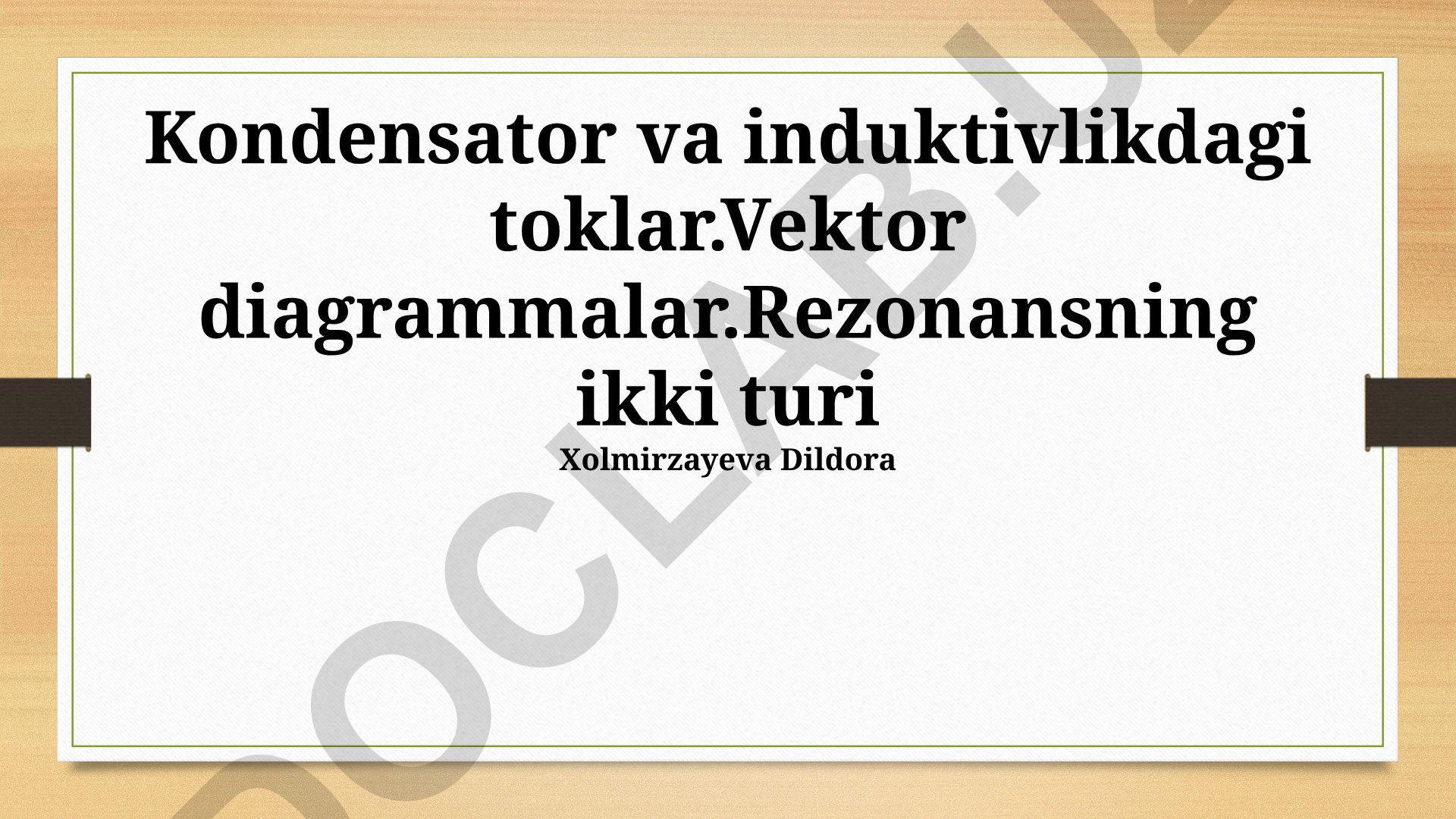 Kondensator va induktivlikdagi toklar.Vektor diagrammalar.Rezonansning ikki turi

Xolmirzayeva Dildora

DOCLAB.UZ